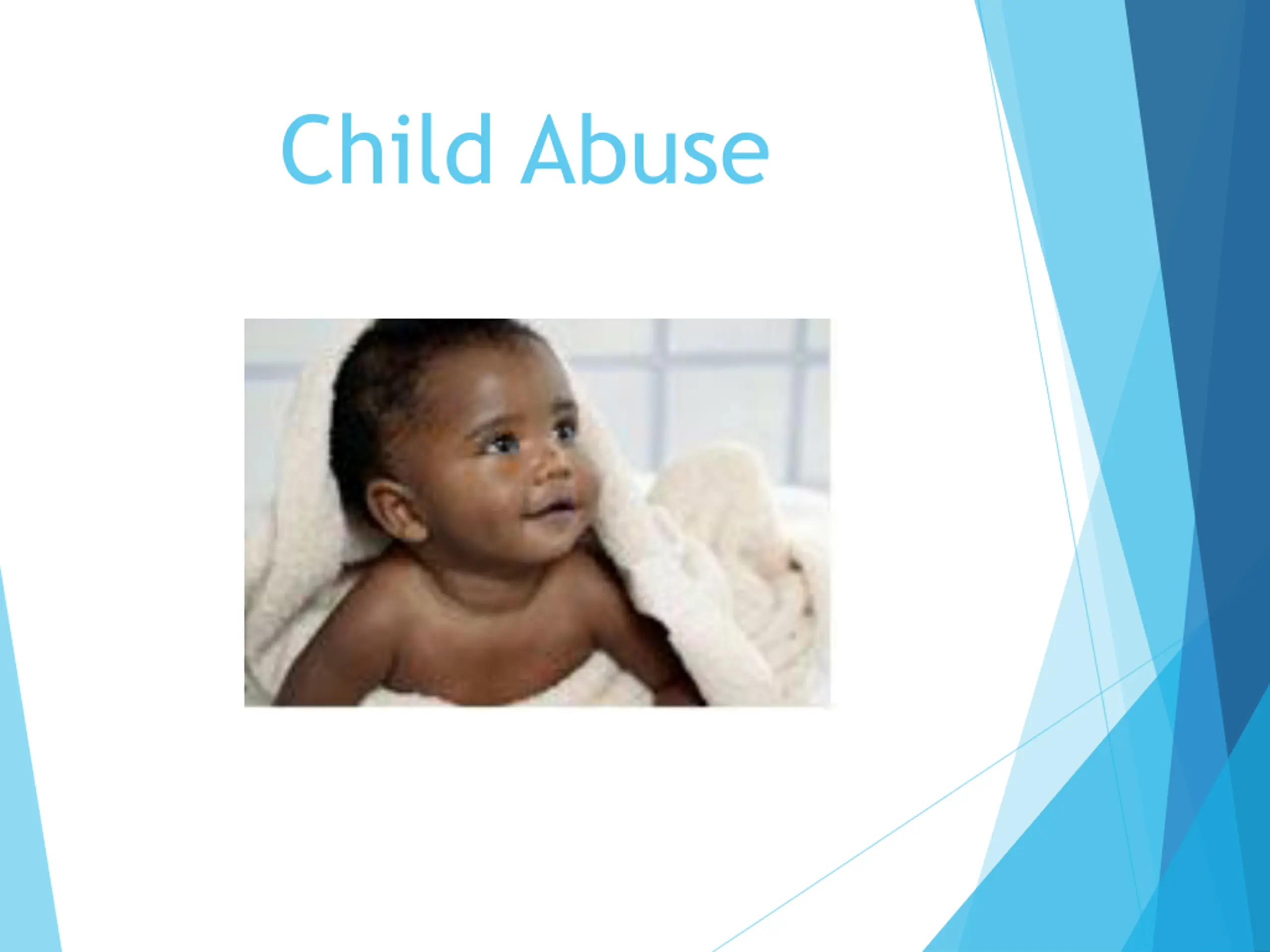 Child Abuse